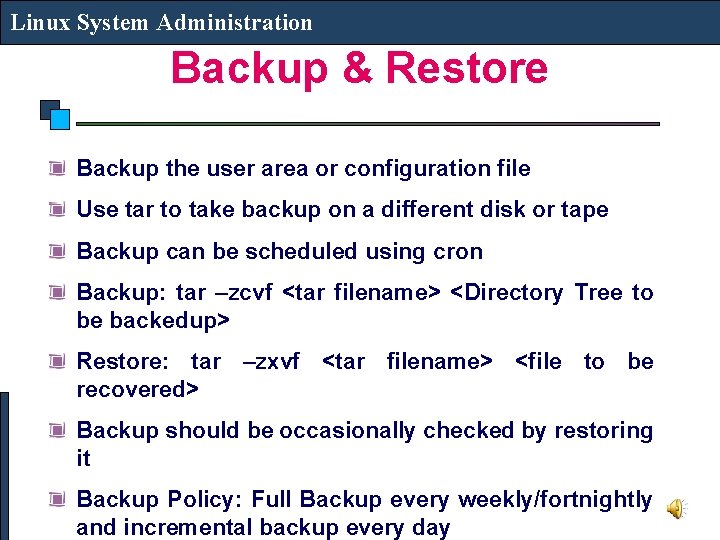 Linux System Administration

Backup & Restore

Backup the user area or configuration file

Use tar to take backup on a different disk or tape

Backup can be scheduled using cron

Backup: tar –zcvf <tar filename> <Directory Tree to be backedup>

Restore: tar –zxvf <tar filename> <file to be recovered>

Backup should be occasionally checked by restoring it

Backup Policy: Full Backup every weekly/fortnightly and incremental backup every day